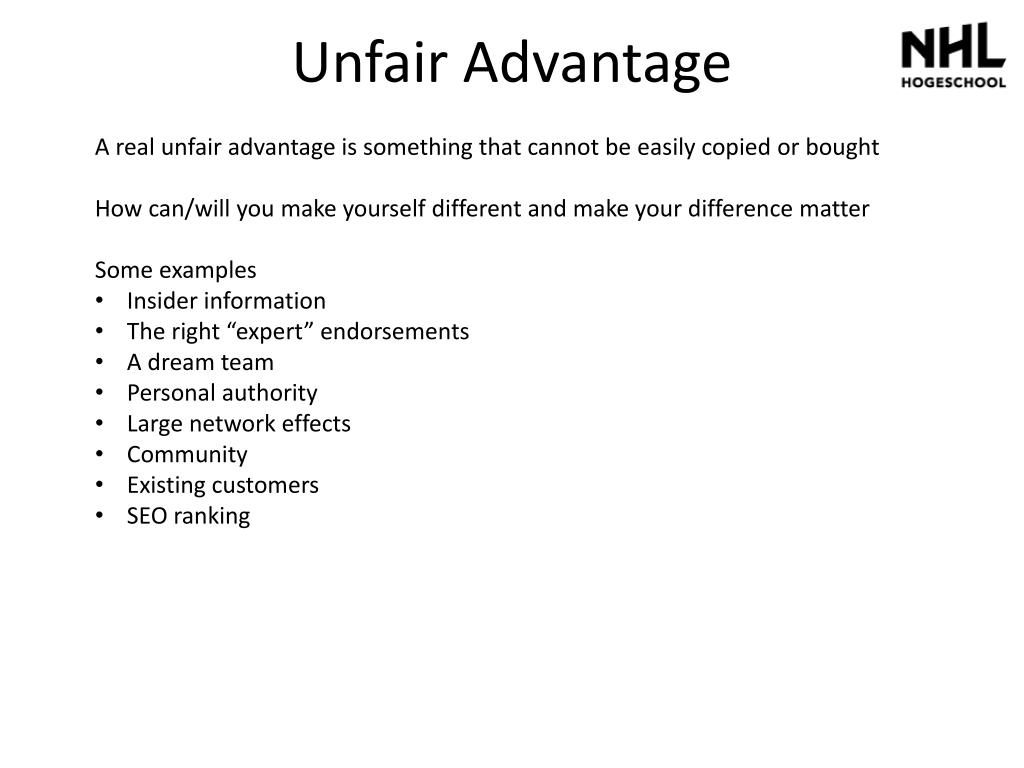 Unfair Advantage

NHL
HOGESCHOOL

A real unfair advantage is something that cannot be easily copied or bought

How can/will you make yourself different and make your difference matter

Some examples
• Insider information
• The right “expert” endorsements
• A dream team
• Personal authority
• Large network effects
• Community
• Existing customers
• SEO ranking